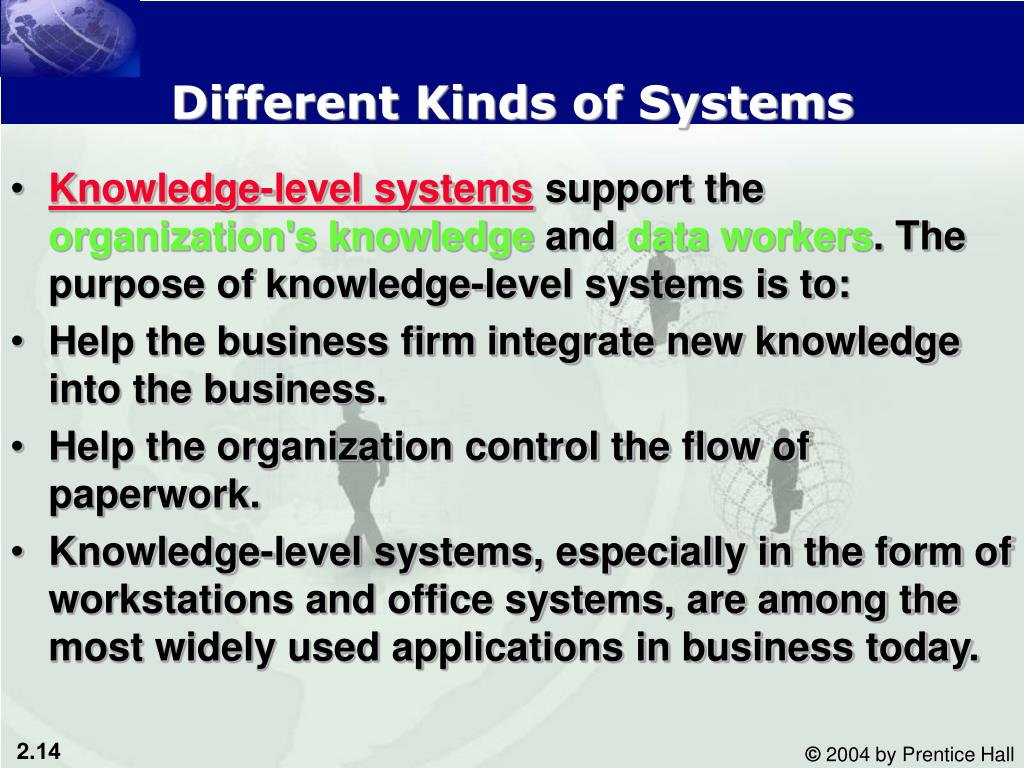 Different Kinds of Systems

• Knowledge-level systems support the organization's knowledge and data workers. The purpose of knowledge-level systems is to:
• Help the business firm integrate new knowledge into the business.
• Help the organization control the flow of paperwork.
• Knowledge-level systems, especially in the form of workstations and office systems, are among the most widely used applications in business today.

2.14

© 2004 by Prentice Hall